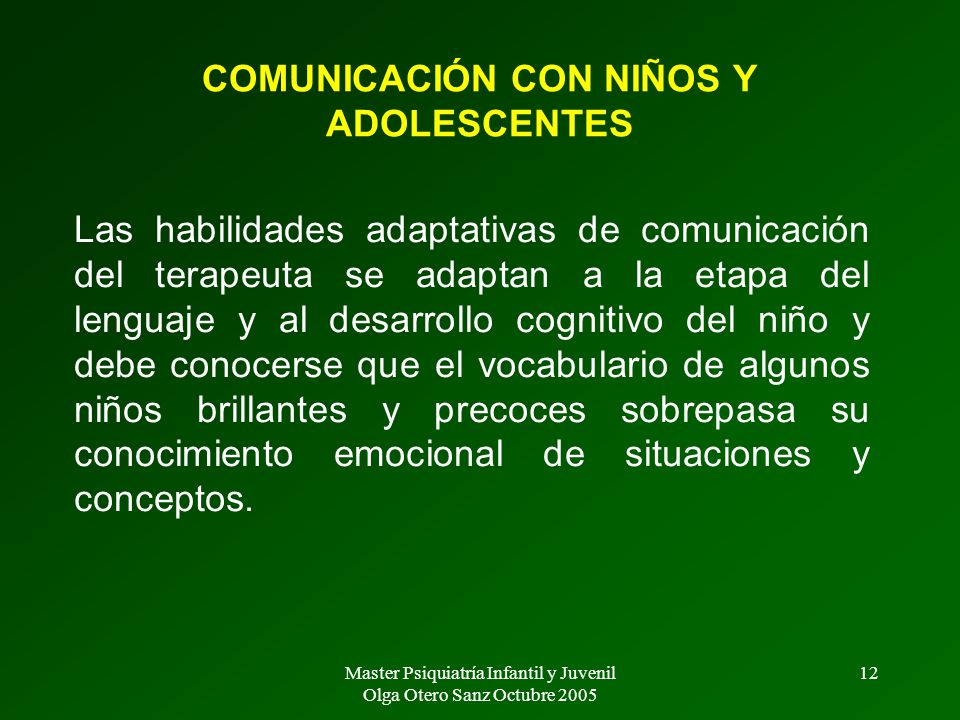 COMUNICACIÓN CON NIÑOS Y ADOLESCENTES

Las habilidades adaptativas de comunicación del terapeuta se adaptan a la etapa del lenguaje y al desarrollo cognitivo del niño y debe conocerse que el vocabulario de algunos niños brillantes y precoces sobrepasa su conocimiento emocional de situaciones y conceptos.

Master Psiquiatría Infantil y Juvenil
Olga Otero Sanz Octubre 2005

12